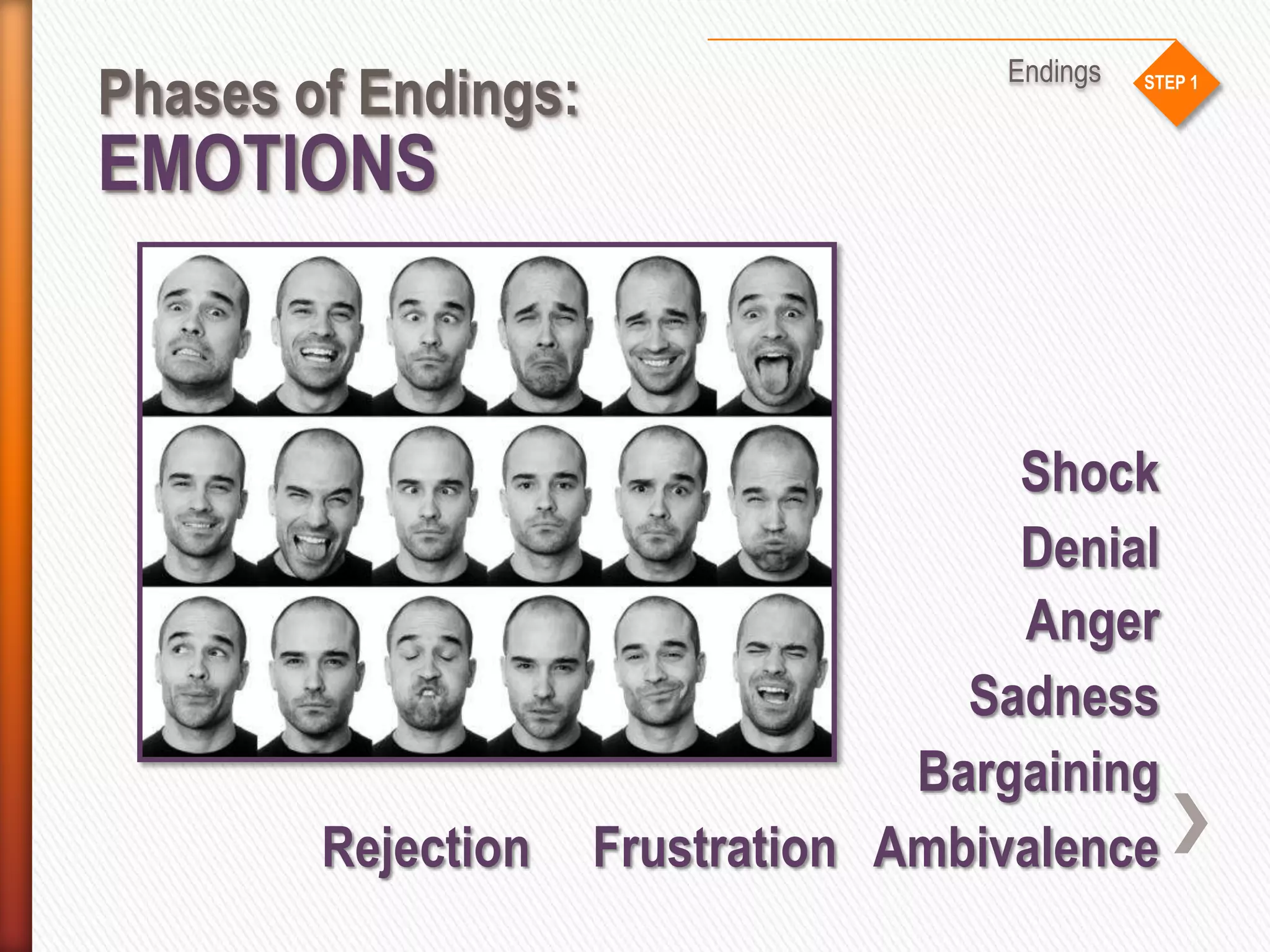 Endings STEP 1

Phases of Endings:
EMOTIONS

Shock
Denial
Anger
Sadness
Bargaining
Rejection Frustration Ambivalence